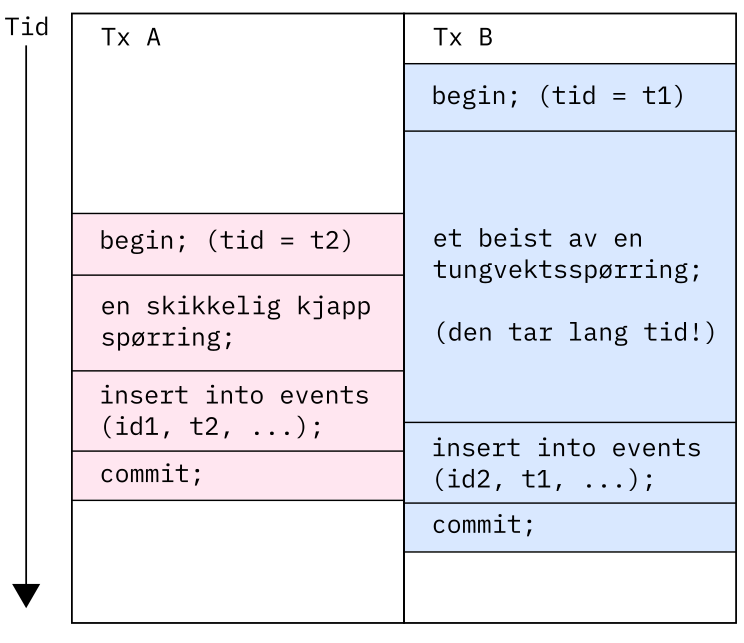 Tid

Tx A

begin; (tid = t2)

en skikkelig kjapp spørring;

insert into events (id1, t2, ...);

commit;

Tx B

begin; (tid = t1)

et beist av en tungvektsspørring;

(den tar lang tid!)

insert into events (id2, t1, ...);

commit;